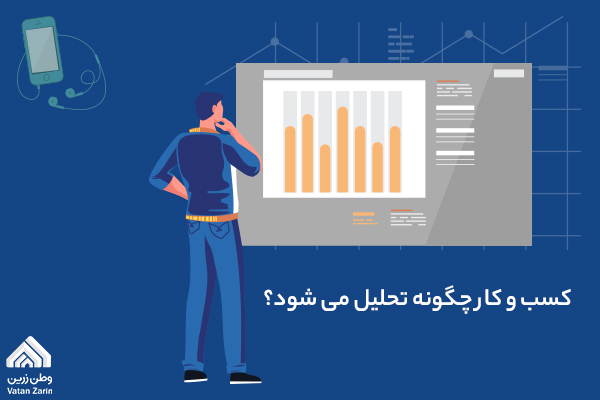 کسب و کار چگونه تحلیل می شود؟

وطن زرین
Vatan Zarin